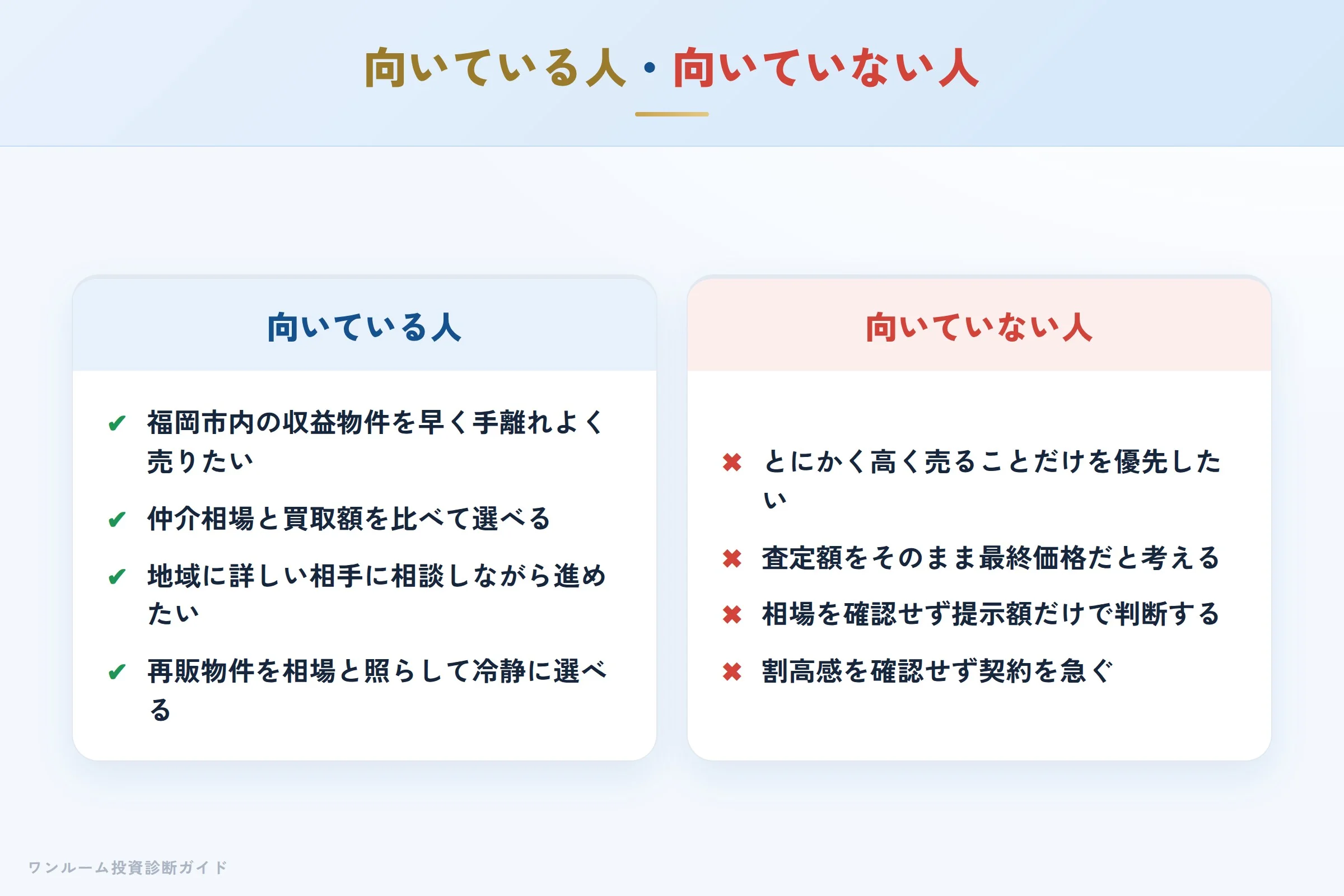 向いている人・向いていない人

向いている人

✔ 福岡市内の収益物件を早く手離れよく売りたい

✔ 仲介相場と買取額を比べて選べる

✔ 地域に詳しい相手に相談しながら進めたい

✔ 再販物件を相場と照らして冷静に選べる

向いていない人

✖ とにかく高く売ることだけを優先したい

✖ 査定額をそのまま最終価格だと考える

✖ 相場を確認せず提示額だけで判断する

✖ 割高感を確認せず契約を急ぐ

ワンルーム投資診断ガイド